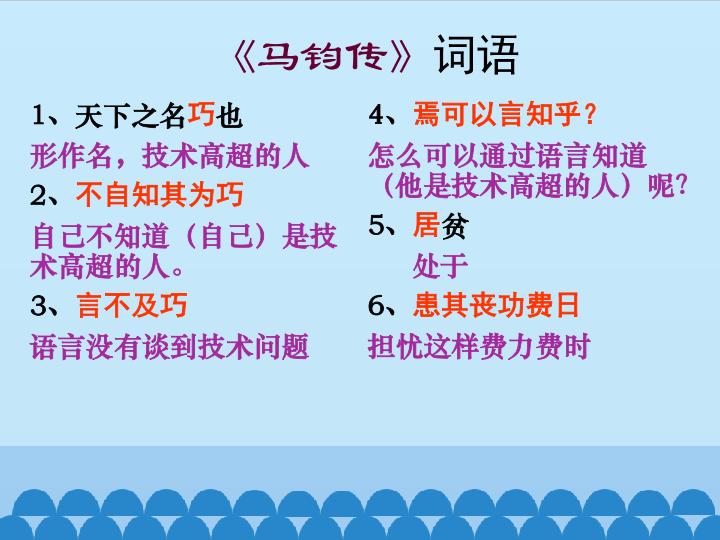 《马钧传》词语

1、天下之名巧也

形作名，技术高超的人

2、不自知其为巧

自己不知道（自己）是技术高超的人。

3、言不及巧

语言没有谈到技术问题

4、焉可以言知乎？

怎么可以通过语言知道（他是技术高超的人）呢?

5、居贫

处于

6、患其丧功费日

担忧这样费力费时